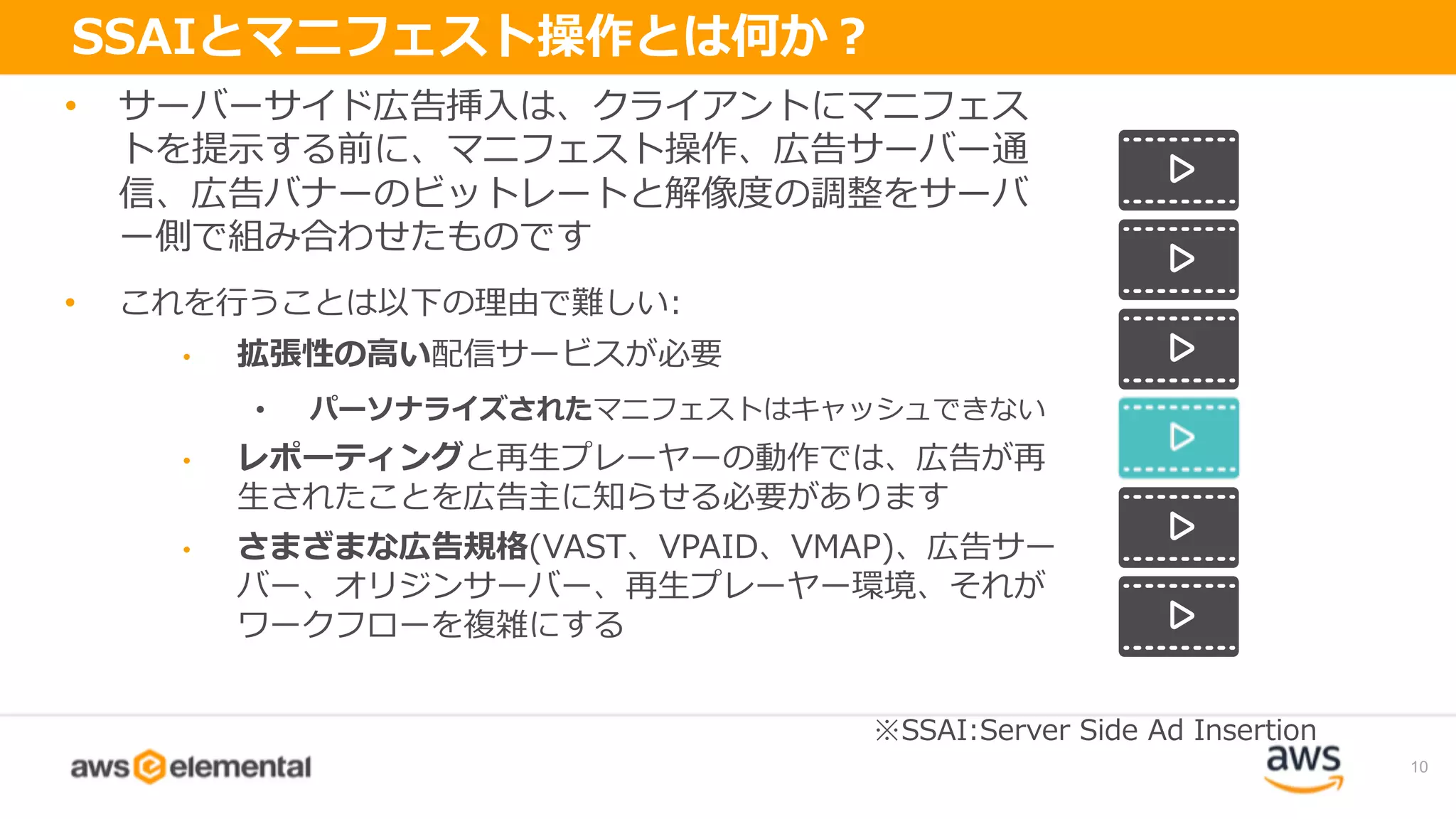 SSAIとマニフェスト操作とは何か？

• サーバーサイド広告挿入は、クライアントにマニフェストを提示する前に、マニフェスト操作、広告サーバー通信、広告バナーのビットレートと解像度の調整をサーバー側で組み合わせたものです

• これを行うことは以下の理由で難しい:

• 拡張性の高い配信サービスが必要

• パーソナライズされたマニフェストはキャッシュできない

• レポーティングと再生プレーヤーの動作では、広告が再生されたことを広告主に知らせる必要があります

• さまざまな広告規格(VAST、VPAID、VMAP)、広告サーバー、オリジンサーバー、再生プレーヤー環境、それがワークフローを複雑にする

※SSAI:Server Side Ad Insertion

aws elemental

aws

10